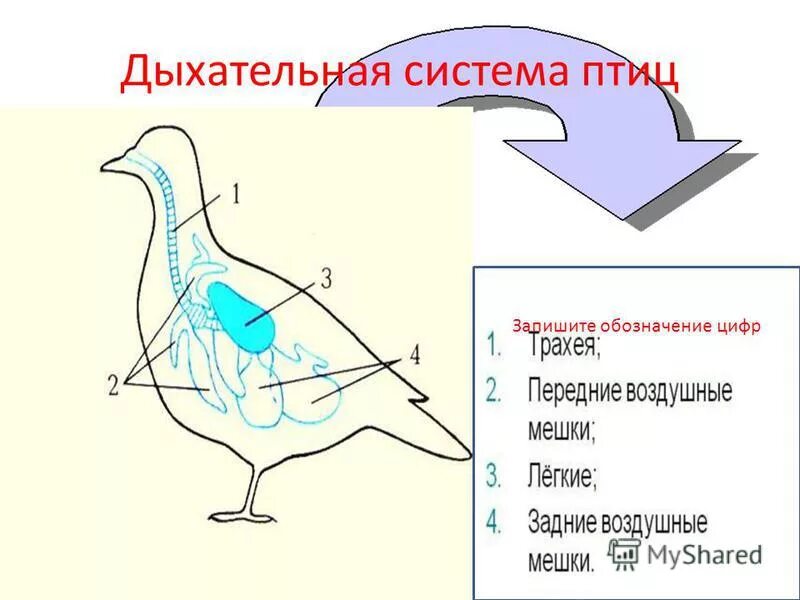 Дыхательная система птиц

1

3

2

4

Запишите обозначение цифр

1. Трахея;
2. Передние воздушные мешки;
3. Лёгкие;
4. Задние воздушные мешки.

MyShared